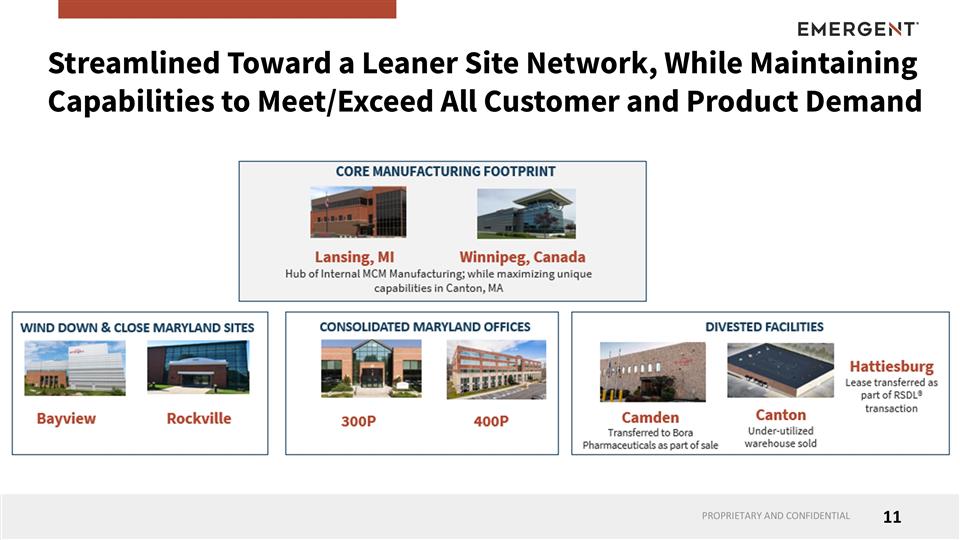 EMERGENT

Streamlined Toward a Leaner Site Network, While Maintaining Capabilities to Meet/Exceed All Customer and Product Demand

CORE MANUFACTURING FOOTPRINT

Lansing, MI

Winnipeg, Canada

Hub of Internal MCM Manufacturing; while maximizing unique capabilities in Canton, MA

WIND DOWN & CLOSE MARYLAND SITES

Bayview

Rockville

CONSOLIDATED MARYLAND OFFICES

300P

400P

DIVESTED FACILITIES

Camden
Transferred to Bora Pharmaceuticals as part of sale

Canton
Under-utilized warehouse sold

Hattiesburg
Lease transferred as part of RSDL® transaction

PROPRIETARY AND CONFIDENTIAL

11